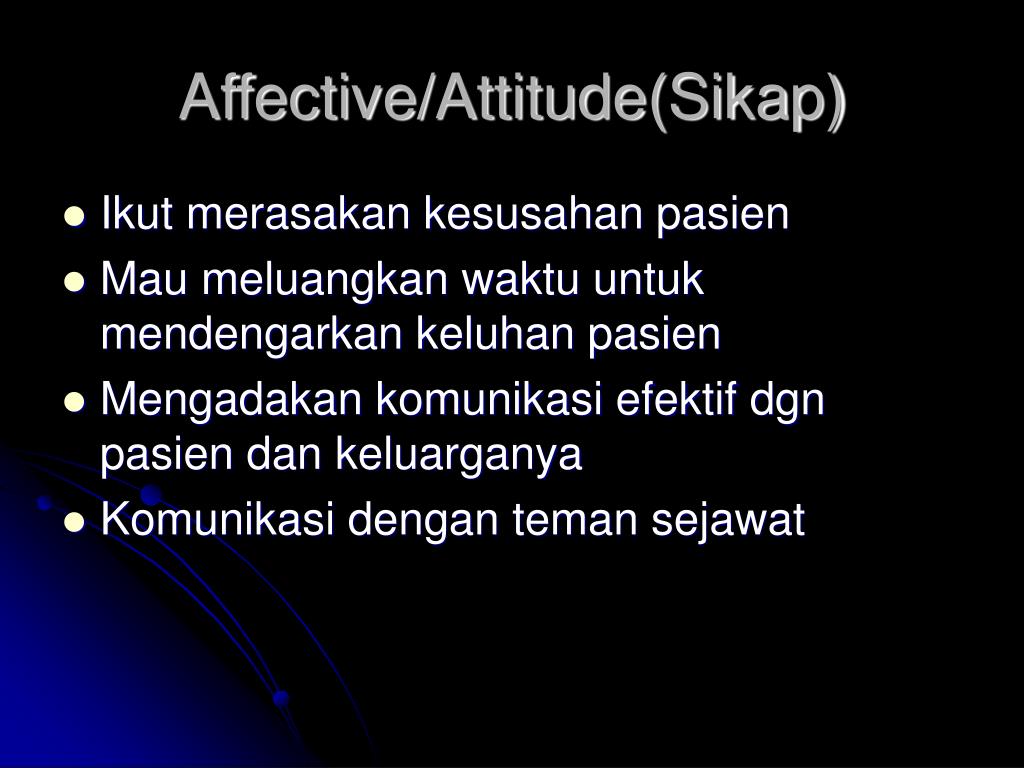 Affective/Attitude(Sikap)

- Ikut merasakan kesusahan pasien
- Mau meluangkan waktu untuk mendengarkan keluhan pasien
- Mengadakan komunikasi efektif dgn pasien dan keluarganya
- Komunikasi dengan teman sejawat